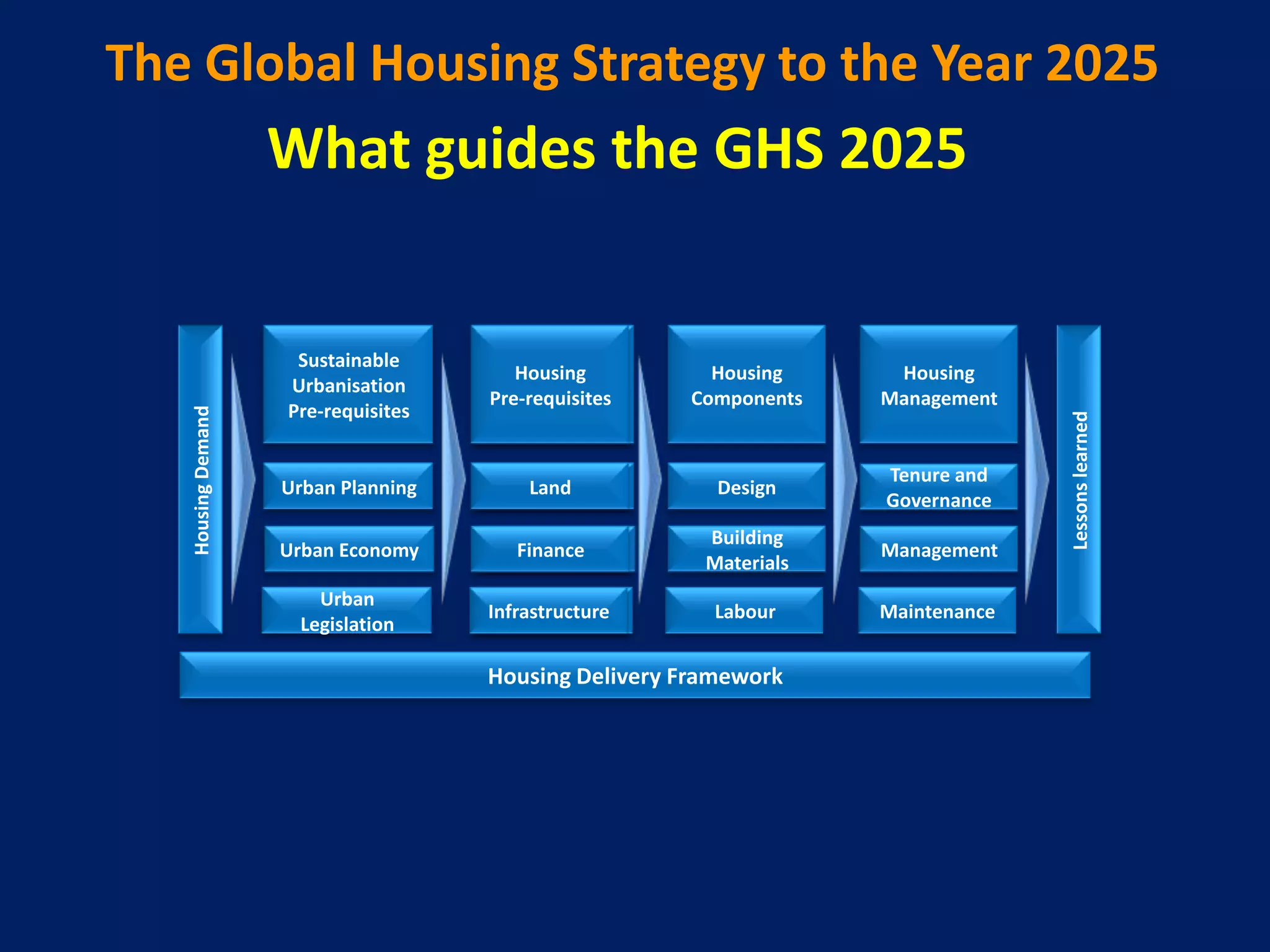 The Global Housing Strategy to the Year 2025

What guides the GHS 2025

Housing Demand

Sustainable Urbanisation Pre-requisites

Urban Planning

Urban Economy

Urban Legislation

Housing Pre-requisites

Land

Finance

Infrastructure

Housing Components

Design

Building Materials

Labour

Housing Management

Tenure and Governance

Management

Maintenance

Lessons learned

Housing Delivery Framework